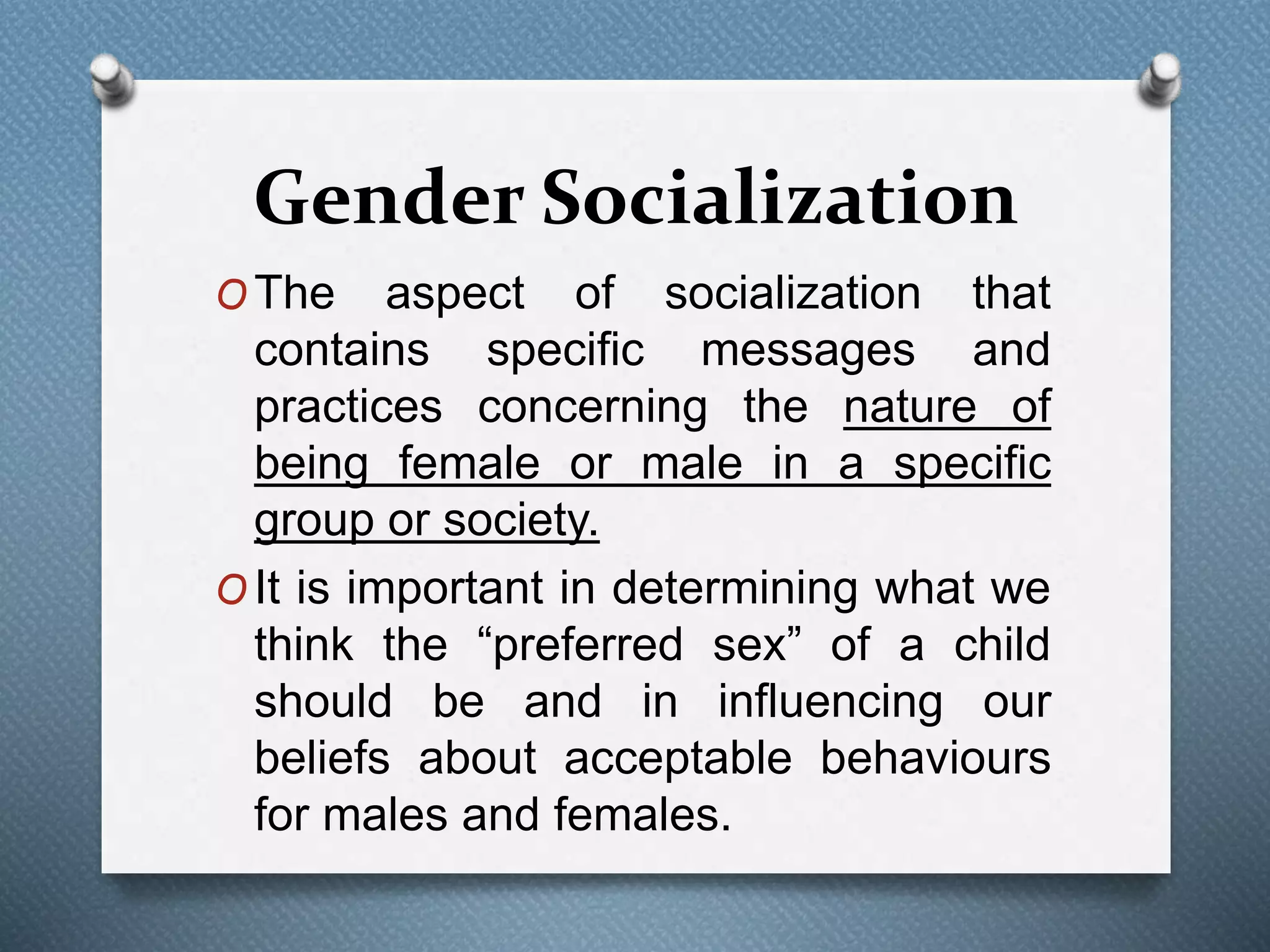 Gender Socialization

O The aspect of socialization that contains specific messages and practices concerning the nature of being female or male in a specific group or society.

O It is important in determining what we think the “preferred sex” of a child should be and in influencing our beliefs about acceptable behaviours for males and females.